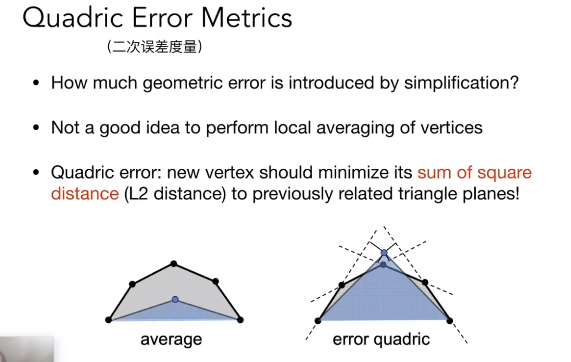 Quadric Error Metrics

（二次误差度量）

• How much geometric error is introduced by simplification?

• Not a good idea to perform local averaging of vertices

• Quadric error: new vertex should minimize its sum of square distance (L2 distance) to previously related triangle planes!

average

error quadric